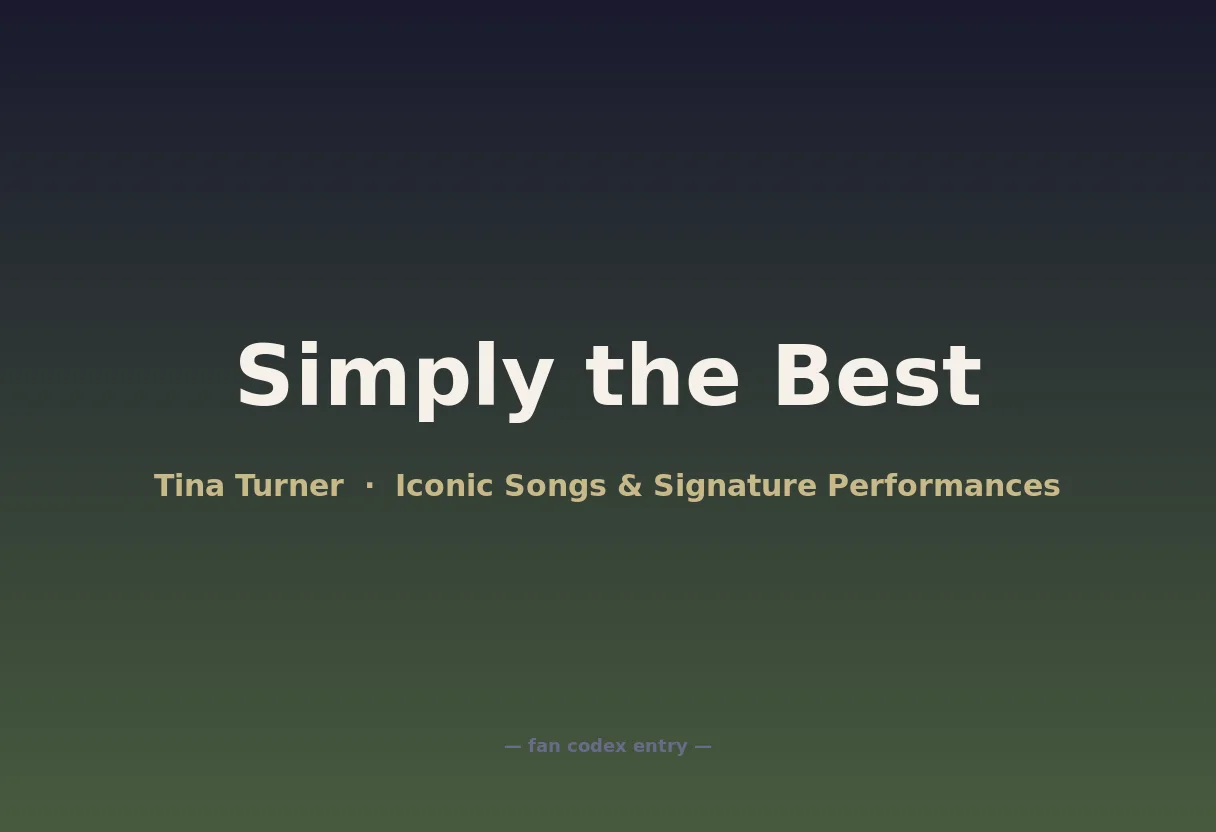 Simply the Best

Tina Turner · Iconic Songs & Signature Performances

— fan codex entry —